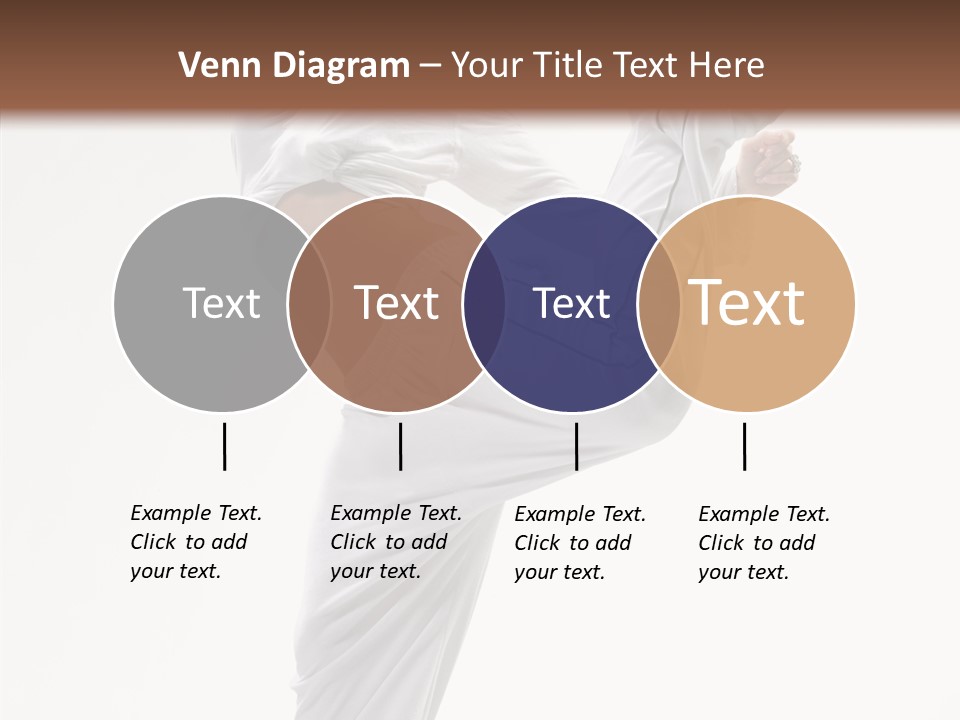 Venn Diagram – Your Title Text Here

Text

Text

Text

Text

Example Text. Click to add your text.

Example Text. Click to add your text.

Example Text. Click to add your text.

Example Text. Click to add your text.